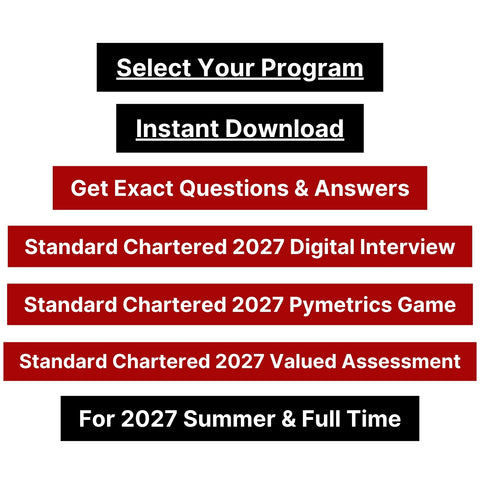 Select Your Program

Instant Download

Get Exact Questions & Answers

Standard Chartered 2027 Digital Interview

Standard Chartered 2027 Pymetrics Game

Standard Chartered 2027 Valued Assessment

For 2027 Summer & Full Time